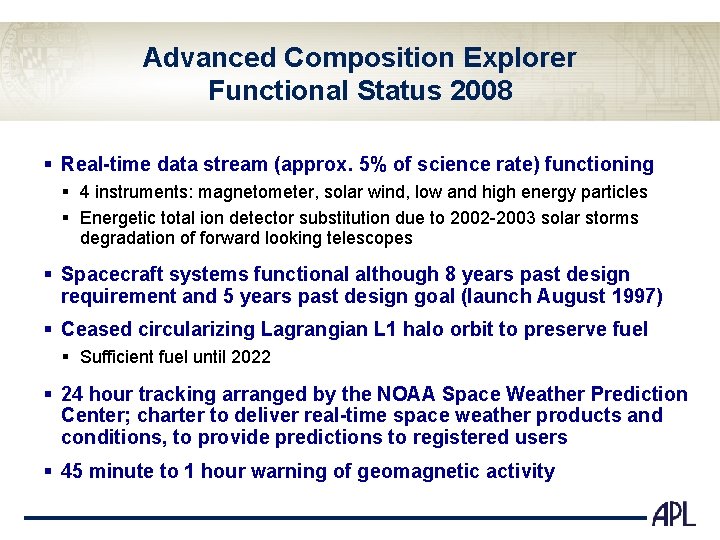 Advanced Composition Explorer
Functional Status 2008

▪ Real-time data stream (approx. 5% of science rate) functioning
▪ 4 instruments: magnetometer, solar wind, low and high energy particles
▪ Energetic total ion detector substitution due to 2002-2003 solar storms degradation of forward looking telescopes

▪ Spacecraft systems functional although 8 years past design requirement and 5 years past design goal (launch August 1997)

▪ Ceased circularizing Lagrangian L1 halo orbit to preserve fuel
▪ Sufficient fuel until 2022

▪ 24 hour tracking arranged by the NOAA Space Weather Prediction Center; charter to deliver real-time space weather products and conditions, to provide predictions to registered users

▪ 45 minute to 1 hour warning of geomagnetic activity

APL